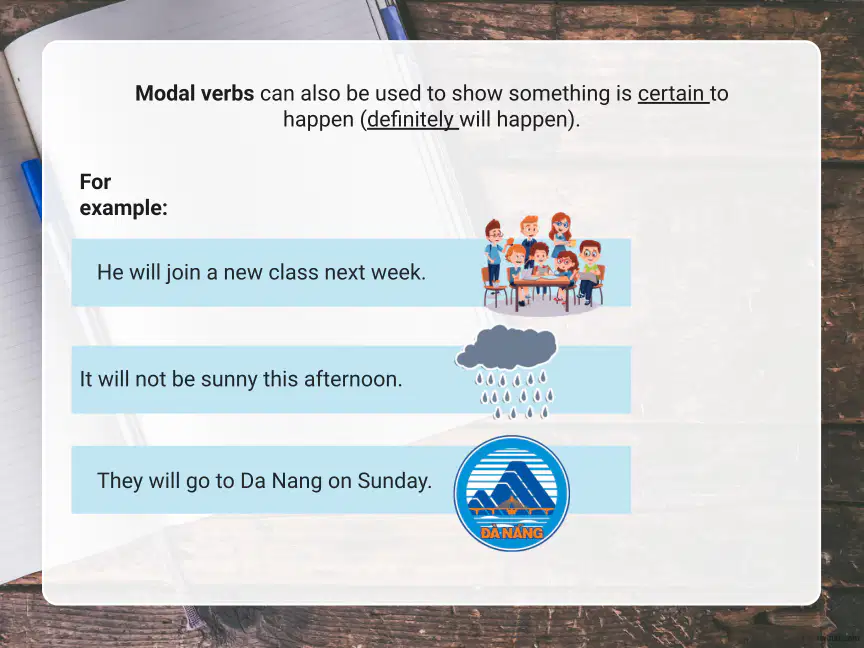 Modal verbs can also be used to show something is certain to happen (definitely will happen).

For example:

He will join a new class next week.

It will not be sunny this afternoon.

They will go to Da Nang on Sunday.

ĐÀ NẴNG